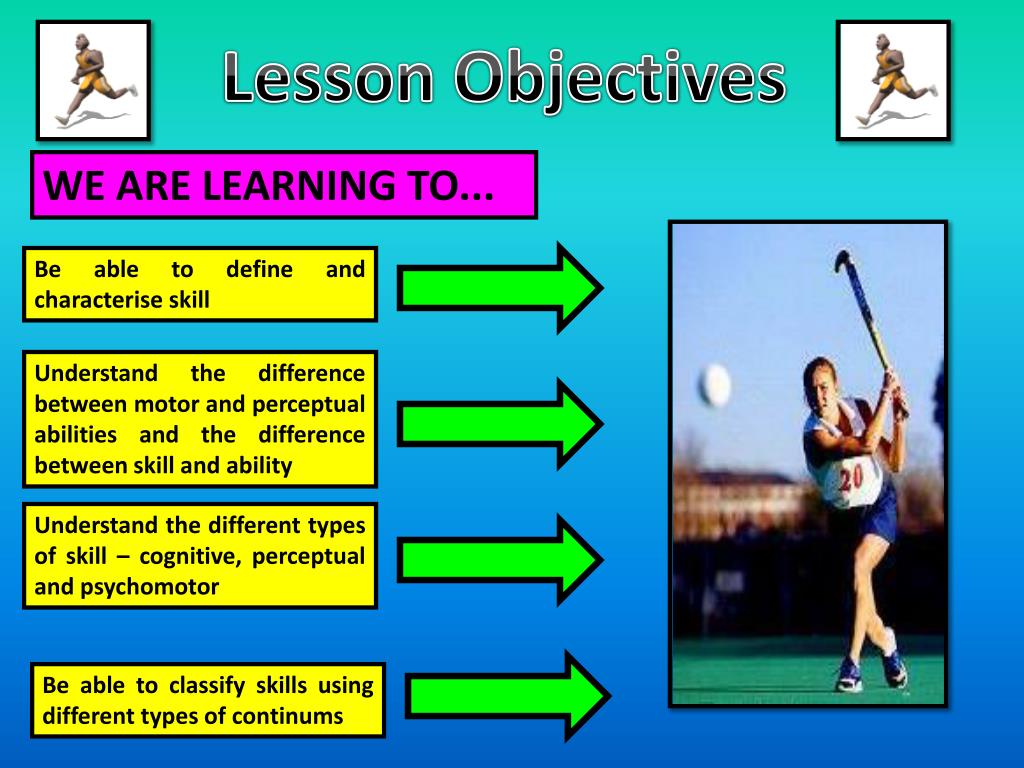 Lesson Objectives

WE ARE LEARNING TO...

Be able to define and characterise skill

Understand the difference between motor and perceptual abilities and the difference between skill and ability

Understand the different types of skill – cognitive, perceptual and psychomotor

Be able to classify skills using different types of continums

20